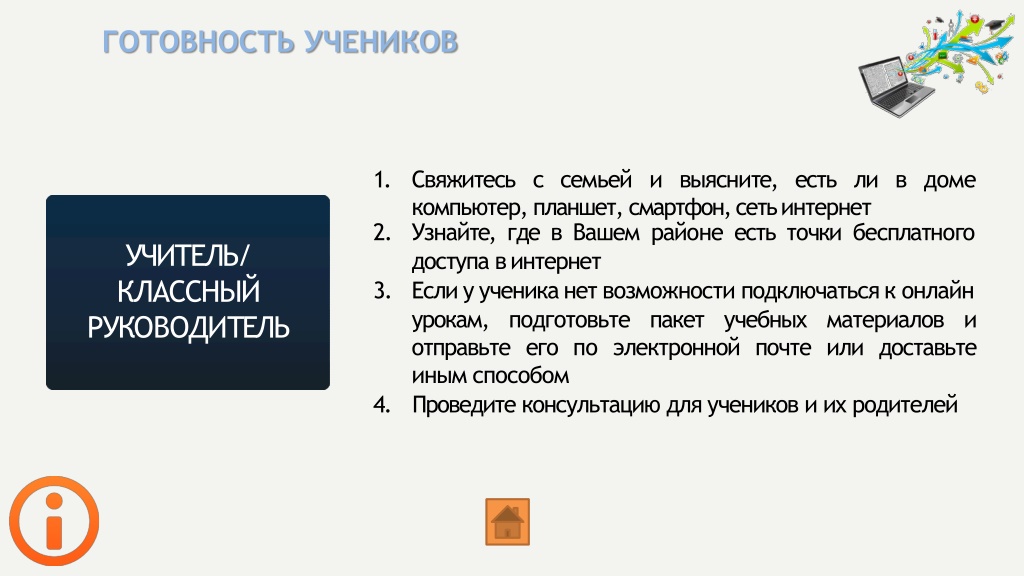 ГОТОВНОСТЬ УЧЕНИКОВ

УЧИТЕЛЬ/ КЛАССНЫЙ РУКОВОДИТЕЛЬ

1. Свяжитесь с семьей и выясните, есть ли в доме компьютер, планшет, смартфон, сеть интернет
2. Узнайте, где в Вашем районе есть точки бесплатного доступа в интернет
3. Если у ученика нет возможности подключаться к онлайн урокам, подготовьте пакет учебных материалов и отправьте его по электронной почте или доставьте иным способом
4. Проведите консультацию для учеников и их родителей